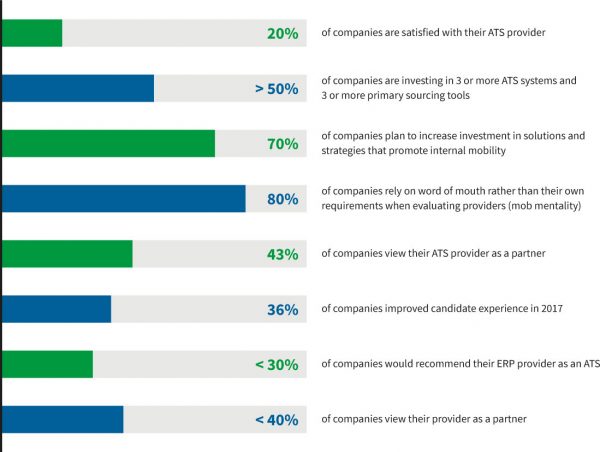 20% of companies are satisfied with their ATS provider

> 50% of companies are investing in 3 or more ATS systems and 3 or more primary sourcing tools

70% of companies plan to increase investment in solutions and strategies that promote internal mobility

80% of companies rely on word of mouth rather than their own requirements when evaluating providers (mob mentality)

43% of companies view their ATS provider as a partner

36% of companies improved candidate experience in 2017

< 30% of companies would recommend their ERP provider as an ATS

< 40% of companies view their provider as a partner